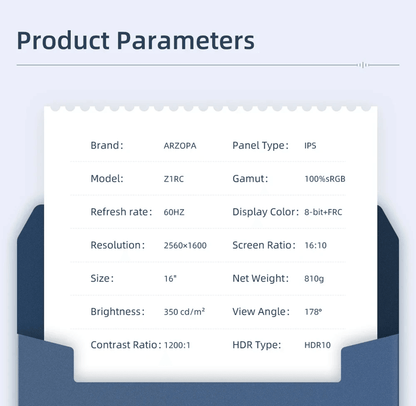 Product Parameters

| Brand: | ARZOPA | Panel Type: | IPS |
|---|---|---|---|
| Model: | Z1RC | Gamut: | 100%sRGB |
| Refresh rate: | 60HZ | Display Color: | 8-bit+FRC |
| Resolution: | 2560×1600 | Screen Ratio: | 16:10 |
| Size: | 16" | Net Weight: | 810g |
| Brightness: | 350 cd/m² | View Angle: | 178° |
| Contrast Ratio: | 1200:1 | HDR Type: | HDR10 |